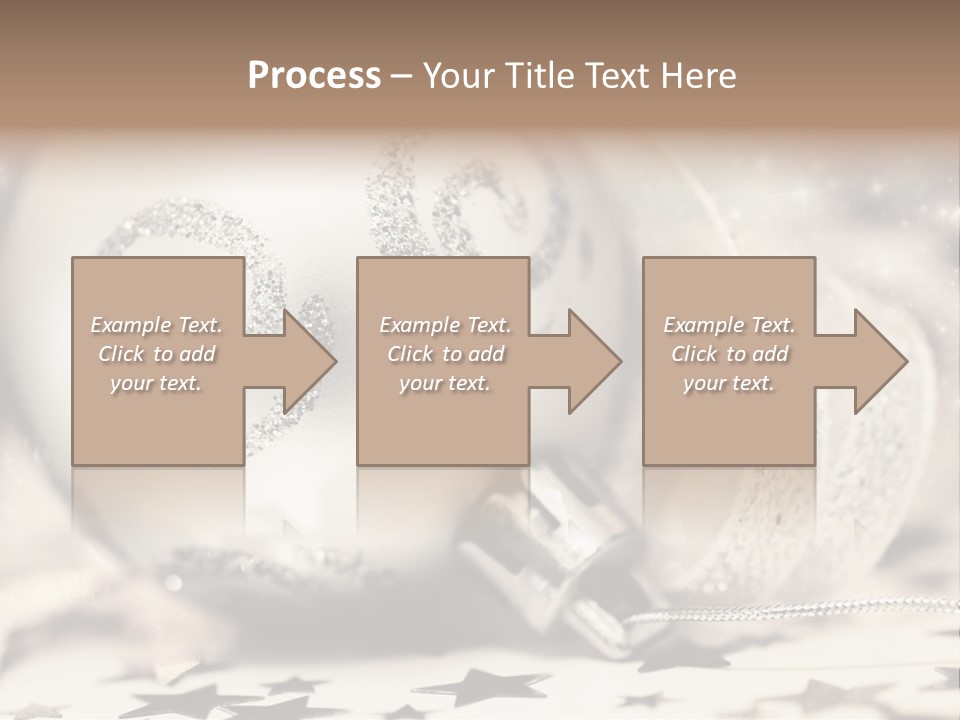 Process – Your Title Text Here

Example Text. Click to add your text.

Example Text. Click to add your text.

Example Text. Click to add your text.